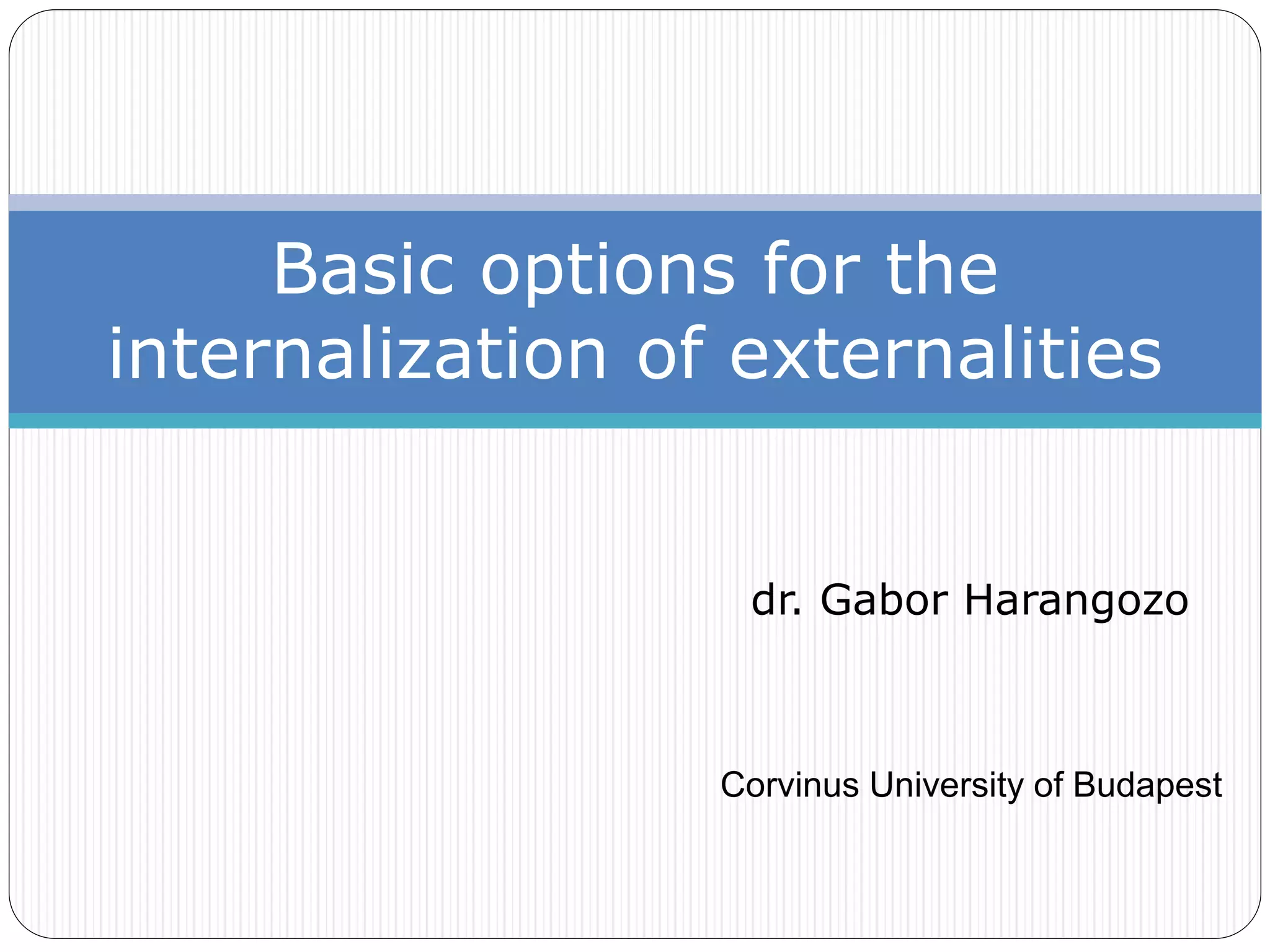 Basic options for the internalization of externalities

dr. Gabor Harangozo

Corvinus University of Budapest